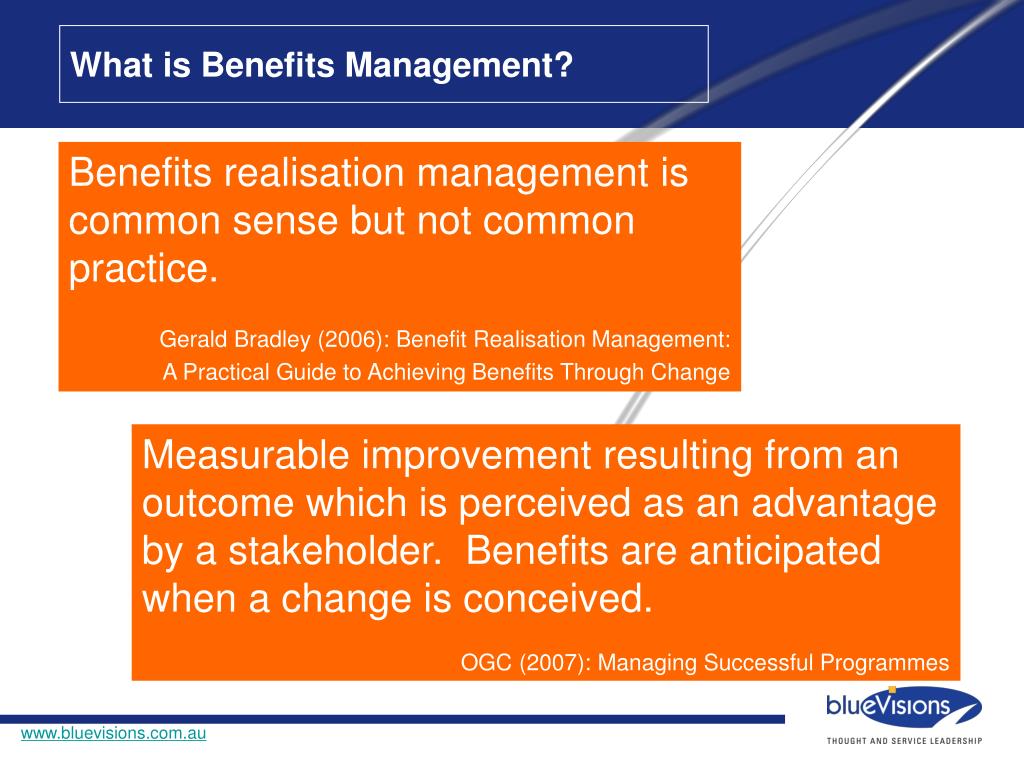 What is Benefits Management?

Benefits realisation management is common sense but not common practice.

Gerald Bradley (2006): Benefit Realisation Management: A Practical Guide to Achieving Benefits Through Change

Measurable improvement resulting from an outcome which is perceived as an advantage by a stakeholder. Benefits are anticipated when a change is conceived.

OGC (2007): Managing Successful Programmes

www.bluevisions.com.au

blueVisions
THOUGHT AND SERVICE LEADERSHIP